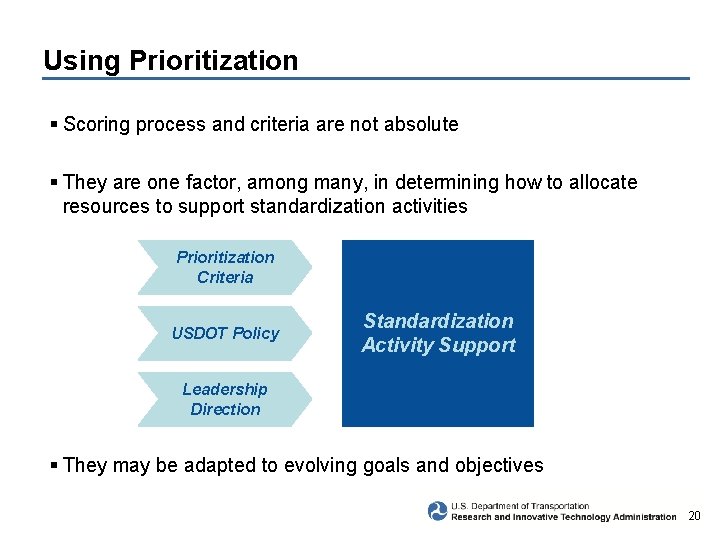 Using Prioritization

▪ Scoring process and criteria are not absolute

▪ They are one factor, among many, in determining how to allocate resources to support standardization activities

Prioritization Criteria

USDOT Policy

Leadership Direction

Standardization Activity Support

▪ They may be adapted to evolving goals and objectives

U.S. Department of Transportation
Research and Innovative Technology Administration

20